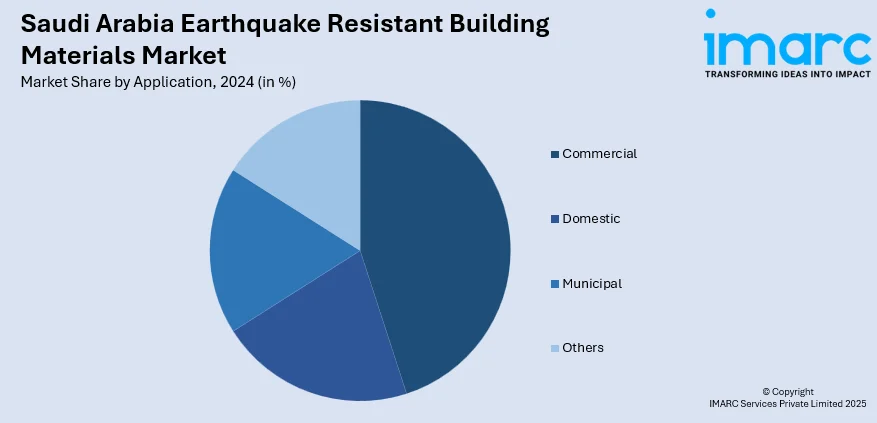 Saudi Arabia Earthquake Resistant Building Materials Market
Market Share by Application, 2024 (in %)

imarc
TRANSFORMING IDEAS INTO IMPACT

Commercial
Domestic
Municipal
Others

© Copyright
IMARC Services Private Limited 2025